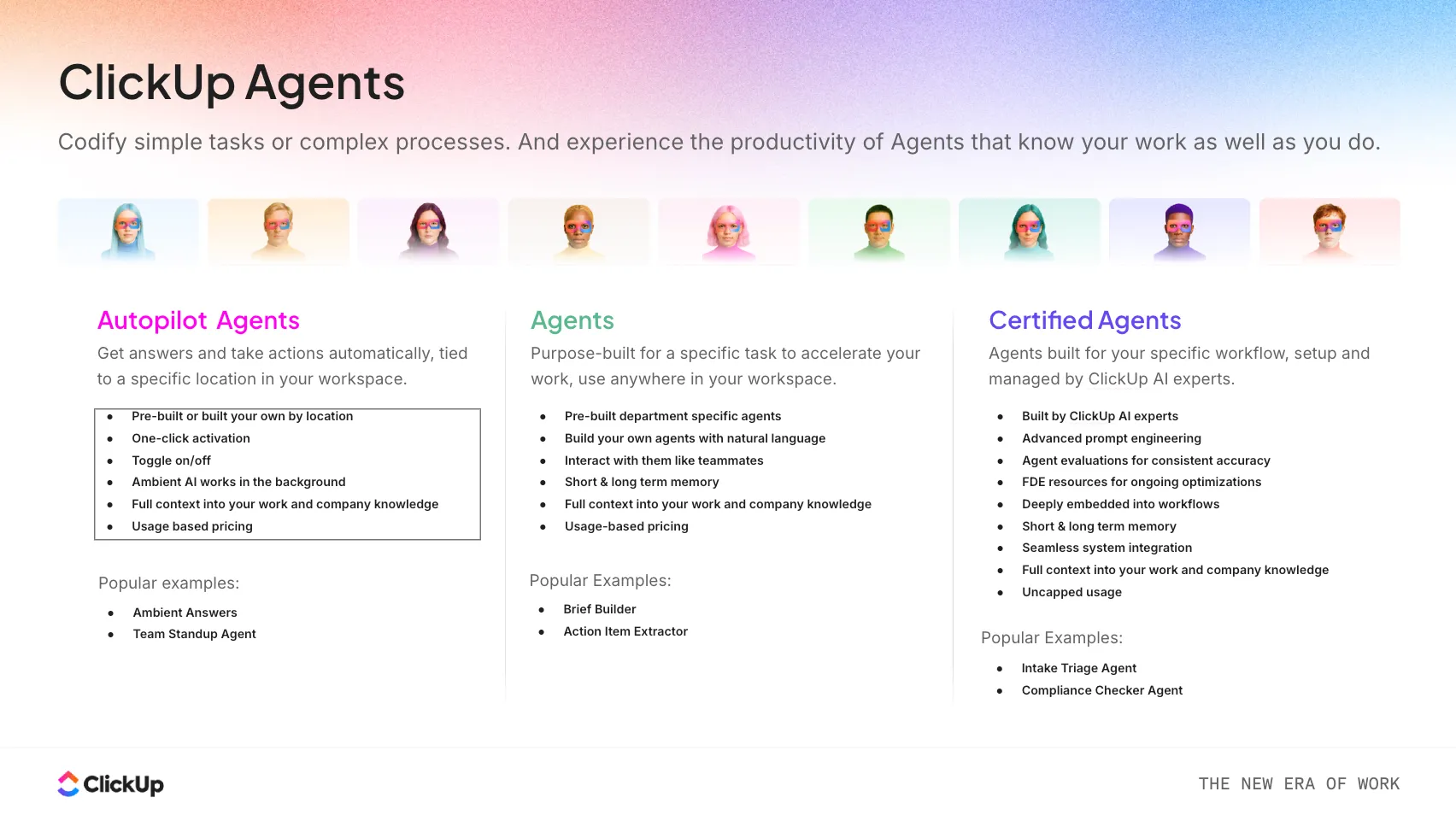 ClickUp Agents

Codify simple tasks or complex processes. And experience the productivity of Agents that know your work as well as you do.

Autopilot Agents

Get answers and take actions automatically, tied to a specific location in your workspace.

- Pre-built or built your own by location
- One-click activation
- Toggle on/off
- Ambient AI works in the background
- Full context into your work and company knowledge
- Usage based pricing

Popular examples:

- Ambient Answers
- Team Standup Agent

Agents

Purpose-built for a specific task to accelerate your work, use anywhere in your workspace.

- Pre-built department specific agents
- Build your own agents with natural language
- Interact with them like teammates
- Short & long term memory
- Full context into your work and company knowledge
- Usage-based pricing

Popular Examples:

- Brief Builder
- Action Item Extractor

Certified Agents

Agents built for your specific workflow, setup and managed by ClickUp AI experts.

- Built by ClickUp AI experts
- Advanced prompt engineering
- Agent evaluations for consistent accuracy
- FDE resources for ongoing optimizations
- Deeply embedded into workflows
- Short & long term memory
- Seamless system integration
- Full context into your work and company knowledge
- Uncapped usage

Popular Examples:

- Intake Triage Agent
- Compliance Checker Agent

ClickUp

THE NEW ERA OF WORK